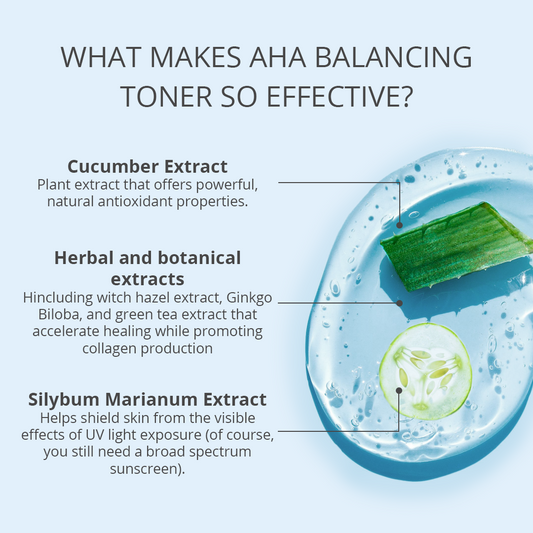 WHAT MAKES AHA BALANCING TONER SO EFFECTIVE?

Cucumber Extract
Plant extract that offers powerful, natural antioxidant properties.

Herbal and botanical extracts
Hincluding witch hazel extract, Ginkgo Biloba, and green tea extract that accelerate healing while promoting collagen production

Silybum Marianum Extract
Helps shield skin from the visible effects of UV light exposure (of course, you still need a broad spectrum sunscreen).